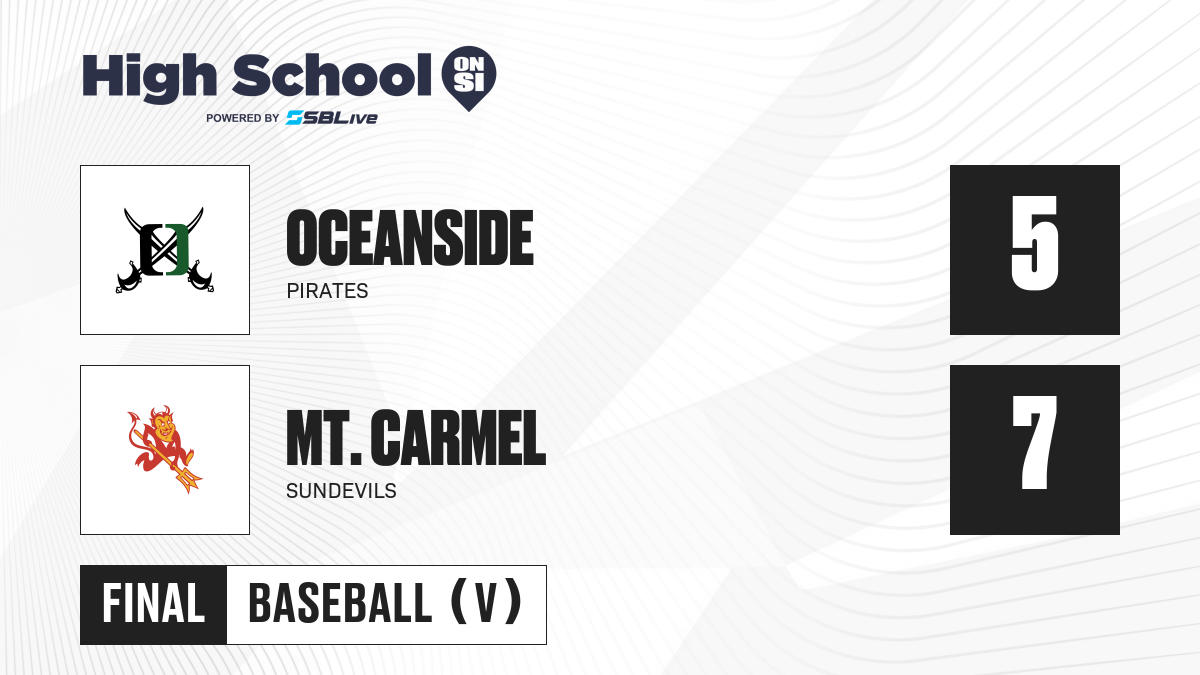 High School ON SI
POWERED BY SBLive

OCEANSIDE
PIRATES
5

MT. CARMEL
SUNDEVILS
7

FINAL BASEBALL (V)